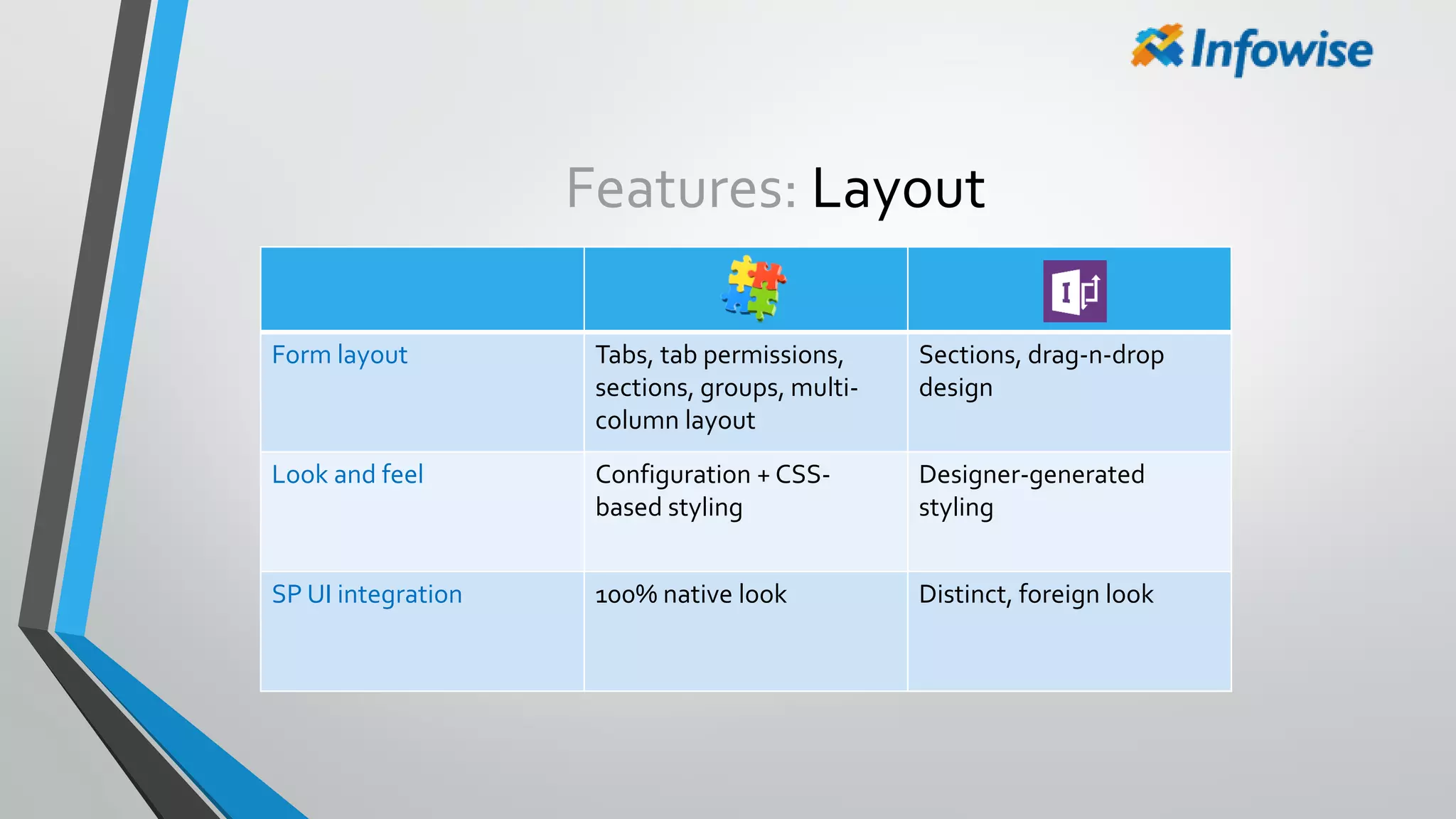 Infowise

Features: Layout

| | | |
|---|---|---|
| Form layout | Tabs, tab permissions, sections, groups, multi-column layout | Sections, drag-n-drop design |
| Look and feel | Configuration + CSS-based styling | Designer-generated styling |
| SP UI integration | 100% native look | Distinct, foreign look |